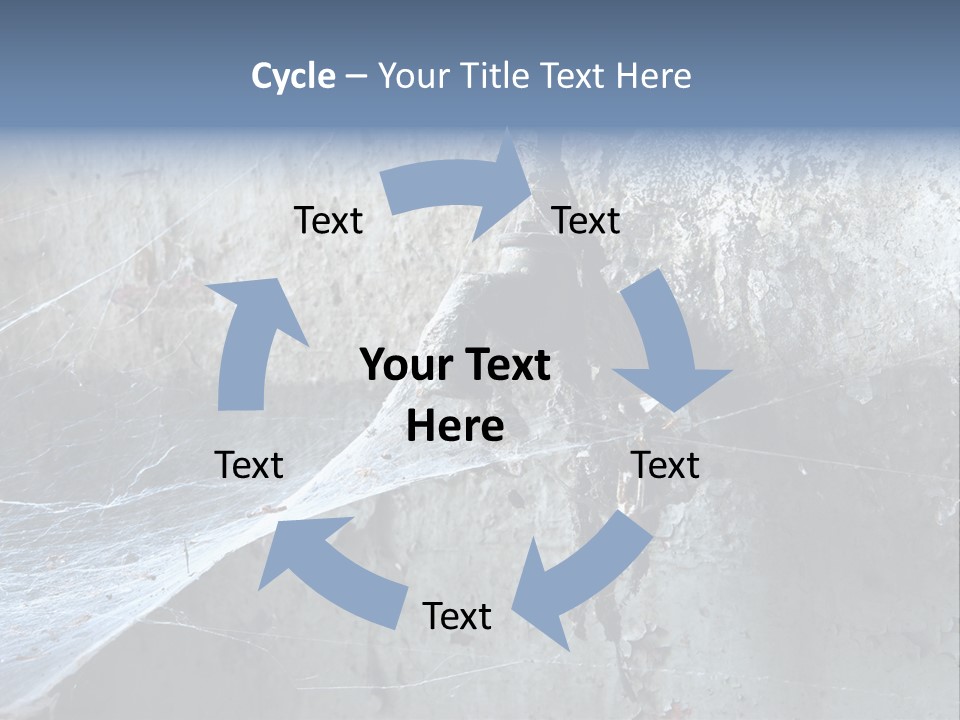 Cycle – Your Title Text Here

Text

Text

Your Text Here

Text

Text

Text